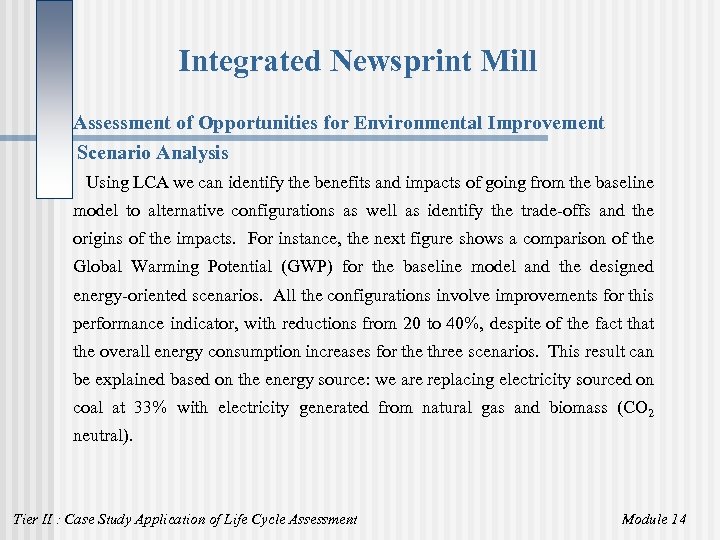 Integrated Newsprint Mill

Assessment of Opportunities for Environmental Improvement

Scenario Analysis

Using LCA we can identify the benefits and impacts of going from the baseline model to alternative configurations as well as identify the trade-offs and the origins of the impacts. For instance, the next figure shows a comparison of the Global Warming Potential (GWP) for the baseline model and the designed energy-oriented scenarios. All the configurations involve improvements for this performance indicator, with reductions from 20 to 40%, despite of the fact that the overall energy consumption increases for the three scenarios. This result can be explained based on the energy source: we are replacing electricity sourced on coal at 33% with electricity generated from natural gas and biomass ($CO_2$ neutral).

Tier II : Case Study Application of Life Cycle Assessment

Module 14